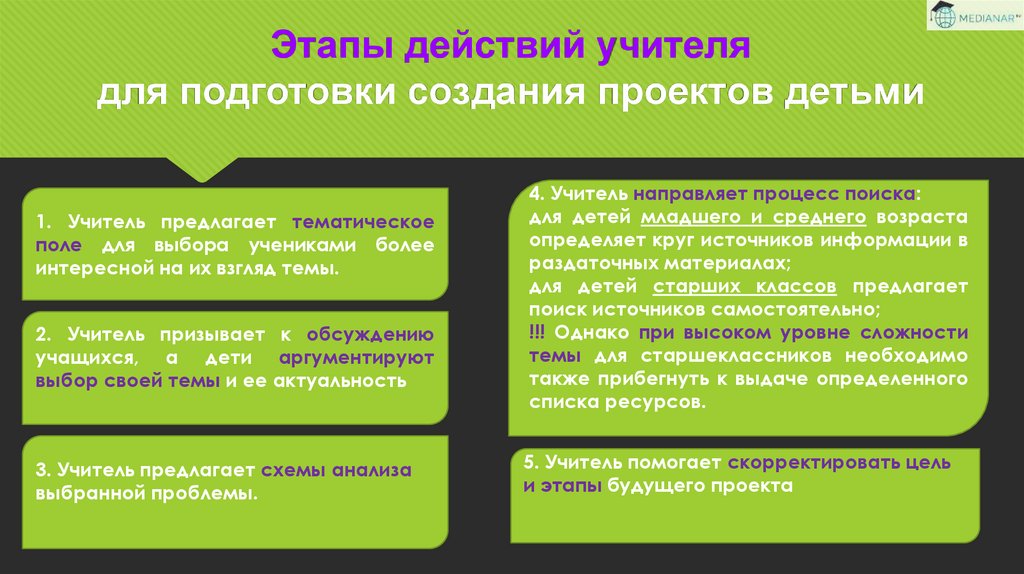 MEDIANAR

Этапы действий учителя
для подготовки создания проектов детьми

1. Учитель предлагает тематическое поле для выбора учениками более интересной на их взгляд темы.

2. Учитель призывает к обсуждению учащихся, а дети аргументируют выбор своей темы и ее актуальность

3. Учитель предлагает схемы анализа выбранной проблемы.

4. Учитель направляет процесс поиска:
для детей младшего и среднего возраста определяет круг источников информации в раздаточных материалах;
для детей старших классов предлагает поиск источников самостоятельно;
!!! Однако при высоком уровне сложности темы для старшеклассников необходимо также прибегнуть к выдаче определенного списка ресурсов.

5. Учитель помогает скорректировать цель и этапы будущего проекта